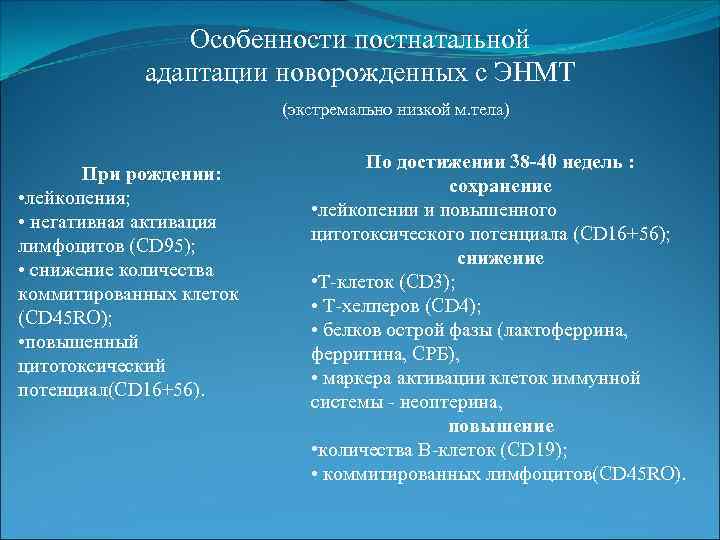 Особенности постнатальной адаптации новорожденных с ЭНМТ

(экстремально низкой м.тела)

При рождении:
•лейкопения;
• негативная активация лимфоцитов (CD95);
• снижение количества коммитированных клеток (CD45RO);
•повышенный цитотоксический потенциал(CD16+56).

По достижении 38-40 недель :
сохранение
•лейкопении и повышенного цитотоксического потенциала (CD16+56);
снижение
•Т-клеток (CD3);
• Т-хелперов (CD4);
• белков острой фазы (лактоферрина, ферритина, СРБ),
• маркера активации клеток иммунной системы - неоптерина,
повышение
•количества В-клеток (CD19);
• коммитированных лимфоцитов(CD45RO).